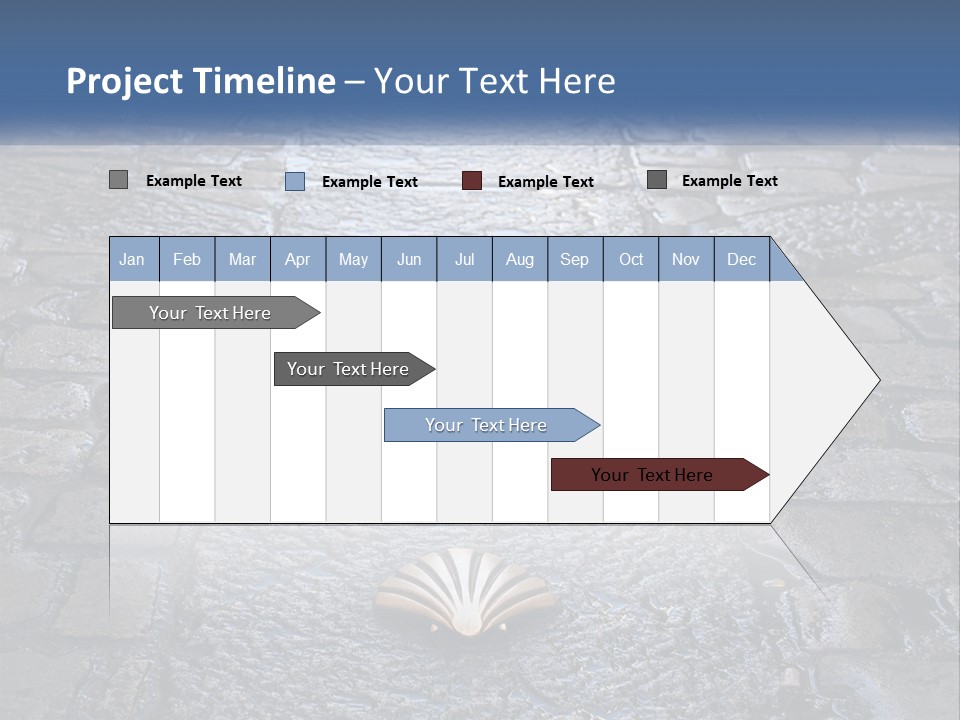 Project Timeline – Your Text Here

Example Text
Example Text
Example Text
Example Text

| Jan | Feb | Mar | Apr | May | Jun | Jul | Aug | Sep | Oct | Nov | Dec |
|---|---|---|---|---|---|---|---|---|---|---|---|

Your Text Here
Your Text Here
Your Text Here
Your Text Here